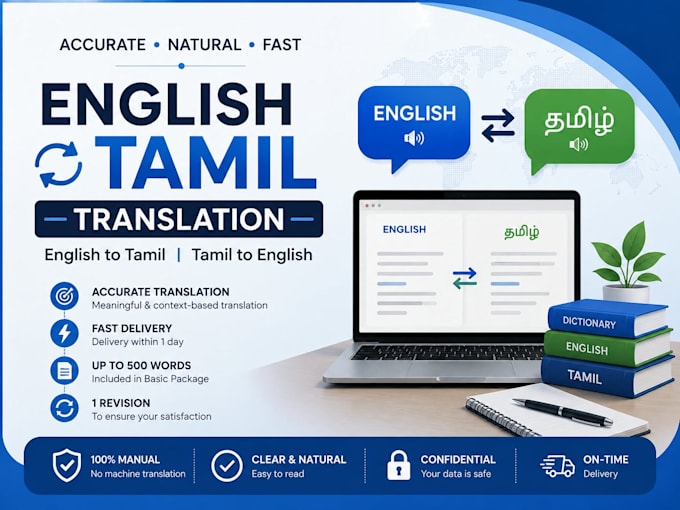 ACCURATE • NATURAL • FAST

ENGLISH
TAMIL
TRANSLATION

English to Tamil | Tamil to English

ACCURATE TRANSLATION
Meaningful & context-based translation

FAST DELIVERY
Delivery within 1 day

UP TO 500 WORDS
Included in Basic Package

1 REVISION
To ensure your satisfaction

ENGLISH

தமிழ்

ENGLISH

தமிழ்

DICTIONARY
ENGLISH
TAMIL

100% MANUAL
No machine translation

CLEAR & NATURAL
Easy to read

CONFIDENTIAL
Your data is safe

ON-TIME
Delivery